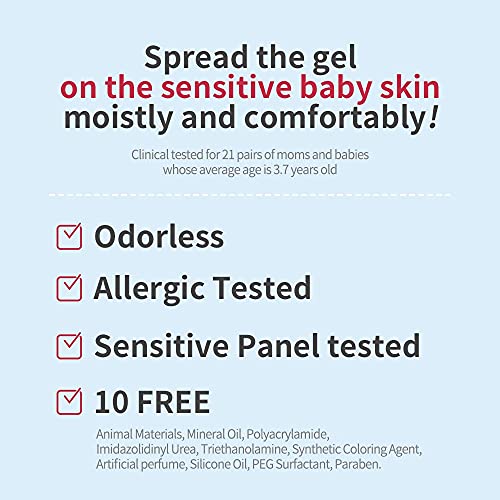 Spread the gel
on the sensitive baby skin
moistly and comfortably!

Clinical tested for 21 pairs of moms and babies whose average age is 3.7 years old

Odorless

Allergic Tested

Sensitive Panel tested

10 FREE

Animal Materials, Mineral Oil, Polyacrylamide, Imidazolidinyl Urea, Triethanolamine, Synthetic Coloring Agent, Artificial perfume, Silicone Oil, PEG Surfactant, Paraben.